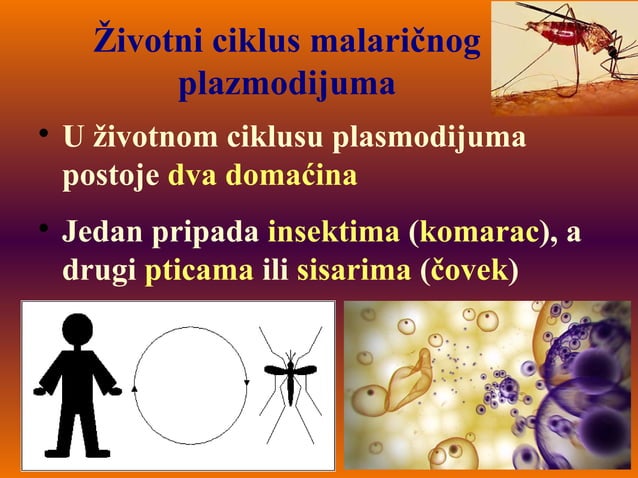 Životni ciklus malaričnog plazmodijuma

• U životnom ciklusu plasmodijuma postoje dva domaćina

• Jedan pripada insektima (komarac), a drugi pticama ili sisarima (čovek)